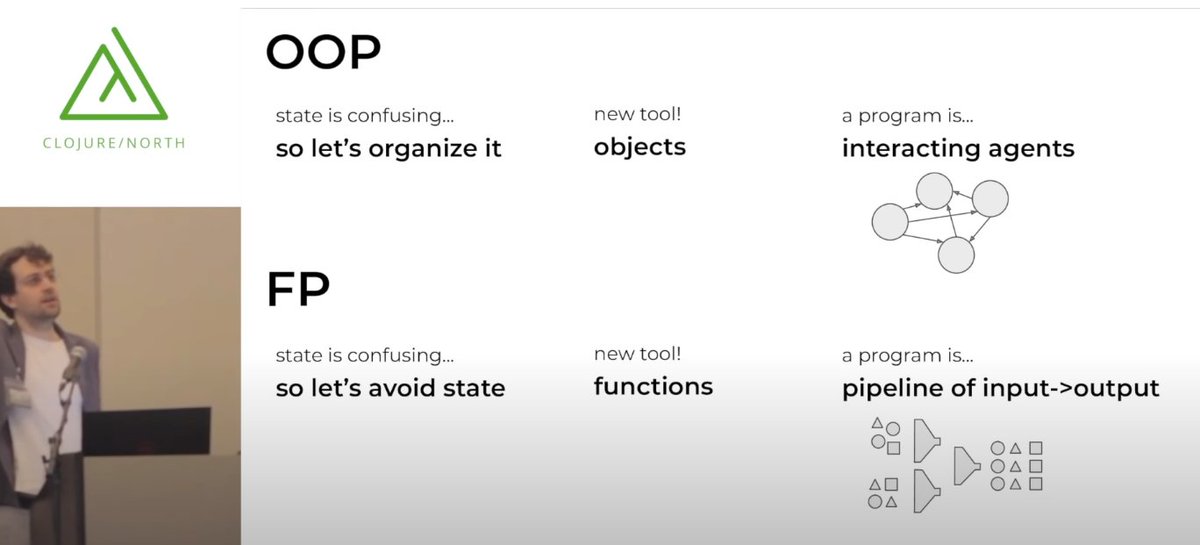 CLOJURE/NORTH

OOP

state is confusing...
so let's organize it

new tool!
objects

a program is...
interacting agents

FP

state is confusing...
so let's avoid state

new tool!
functions

a program is...
pipeline of input->output